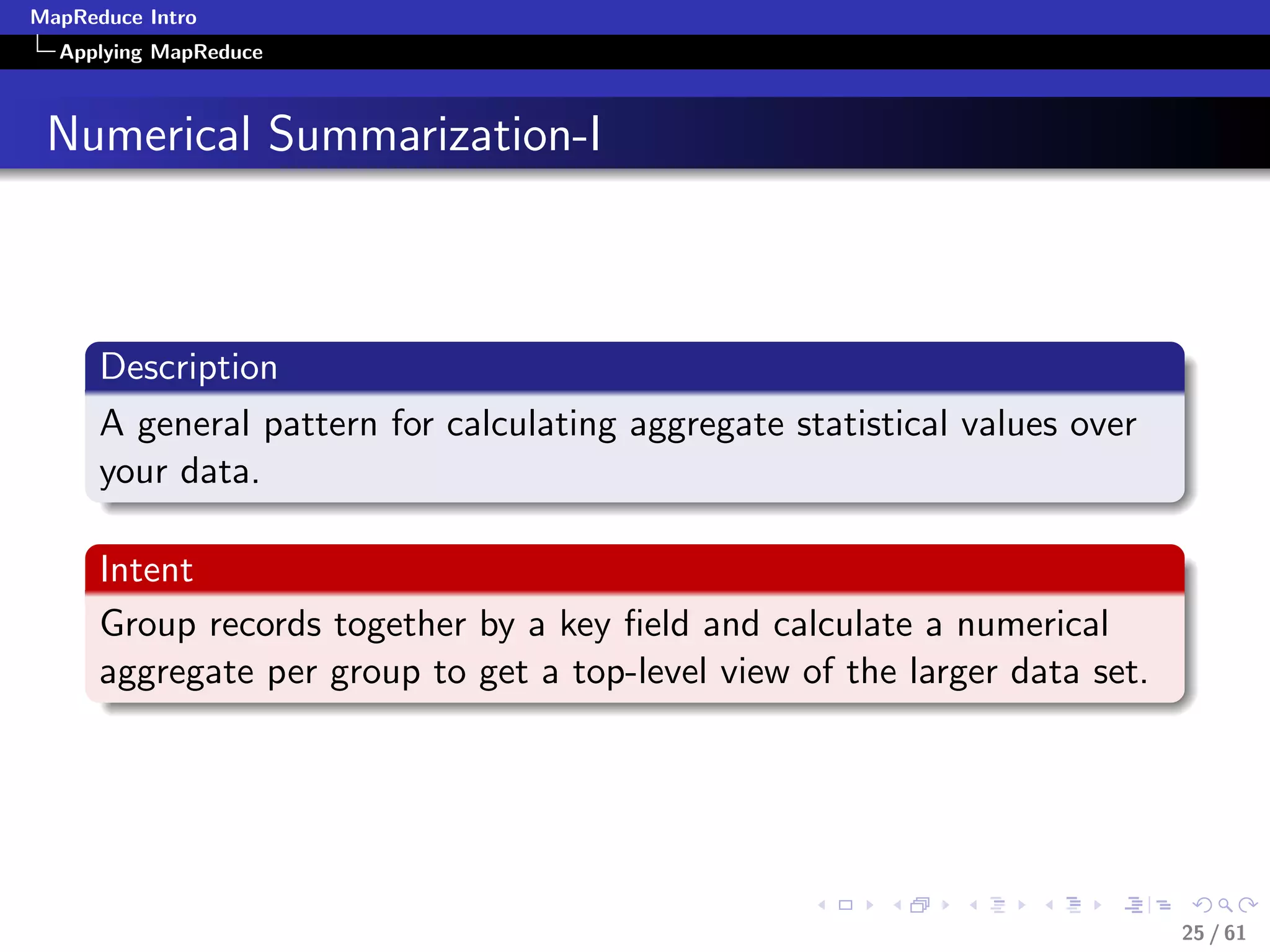 MapReduce Intro
Applying MapReduce

Numerical Summarization-I

Description
A general pattern for calculating aggregate statistical values over your data.

Intent
Group records together by a key field and calculate a numerical aggregate per group to get a top-level view of the larger data set.

25 / 61